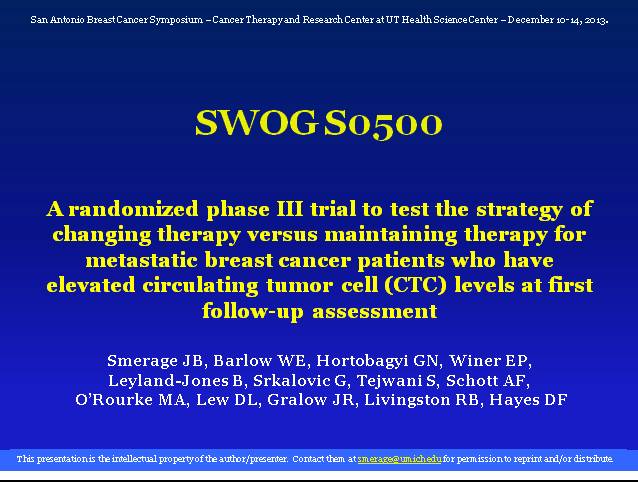 San Antonio Breast Cancer Symposium – Cancer Therapy and Research Center at UT Health Science Center – December 10-14, 2013.

SWOG S0500

A randomized phase III trial to test the strategy of changing therapy versus maintaining therapy for metastatic breast cancer patients who have elevated circulating tumor cell (CTC) levels at first follow-up assessment

Smerage JB, Barlow WE, Hortobagyi GN, Winer EP, Leyland-Jones B, Srkalovic G, Tejwani S, Schott AF, O'Rourke MA, Lew DL, Gralow JR, Livingston RB, Hayes DF

This presentation is the intellectual property of the author/presenter. Contact them at smerage@umich.edu for permission to reprint and/or distribute.